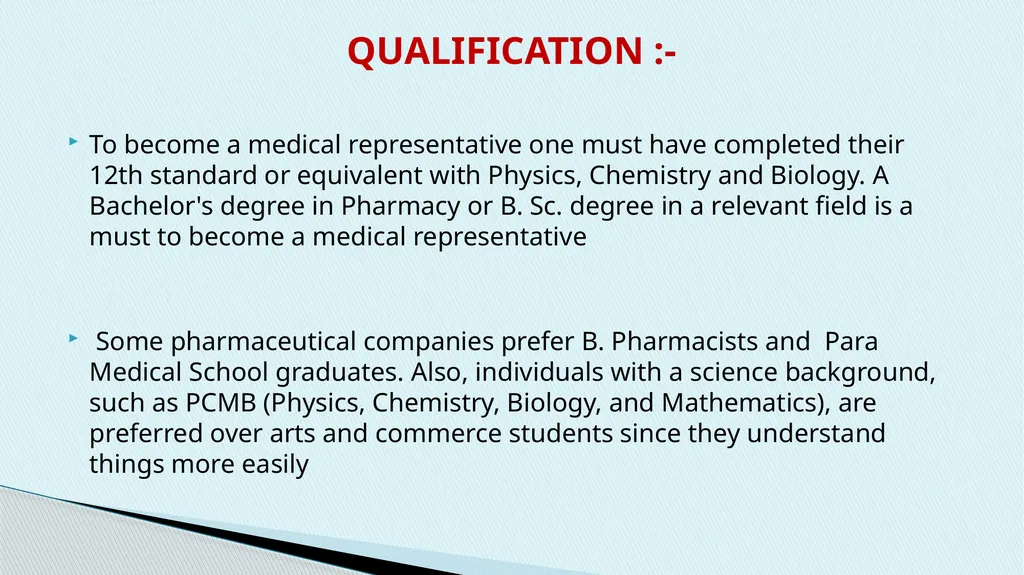 QUALIFICATION :-

To become a medical representative one must have completed their 12th standard or equivalent with Physics, Chemistry and Biology. A Bachelor's degree in Pharmacy or B. Sc. degree in a relevant field is a must to become a medical representative

Some pharmaceutical companies prefer B. Pharmacists and Para Medical School graduates. Also, individuals with a science background, such as PCMB (Physics, Chemistry, Biology, and Mathematics), are preferred over arts and commerce students since they understand things more easily